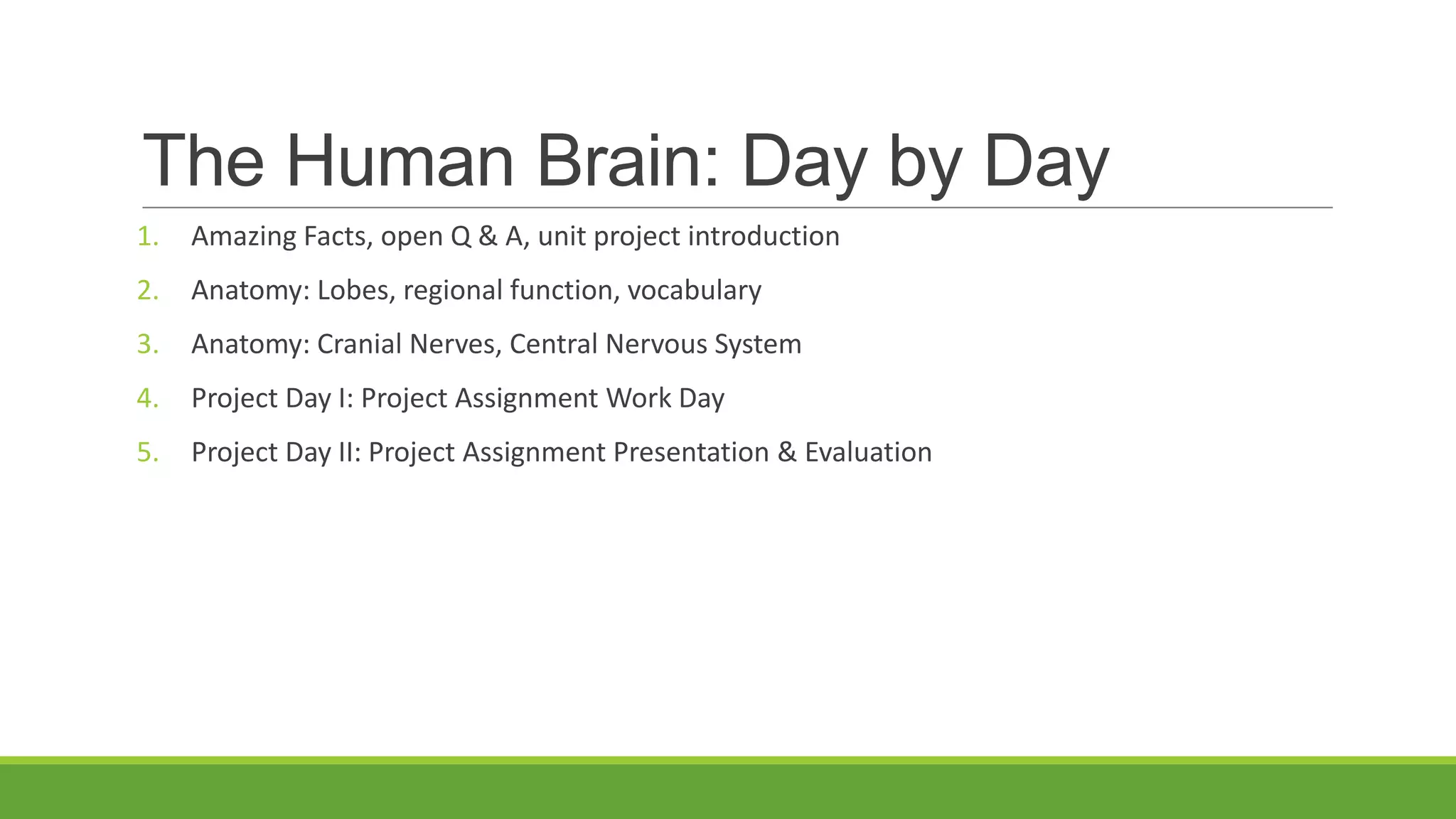 The Human Brain: Day by Day

1. Amazing Facts, open Q & A, unit project introduction
2. Anatomy: Lobes, regional function, vocabulary
3. Anatomy: Cranial Nerves, Central Nervous System
4. Project Day I: Project Assignment Work Day
5. Project Day II: Project Assignment Presentation & Evaluation